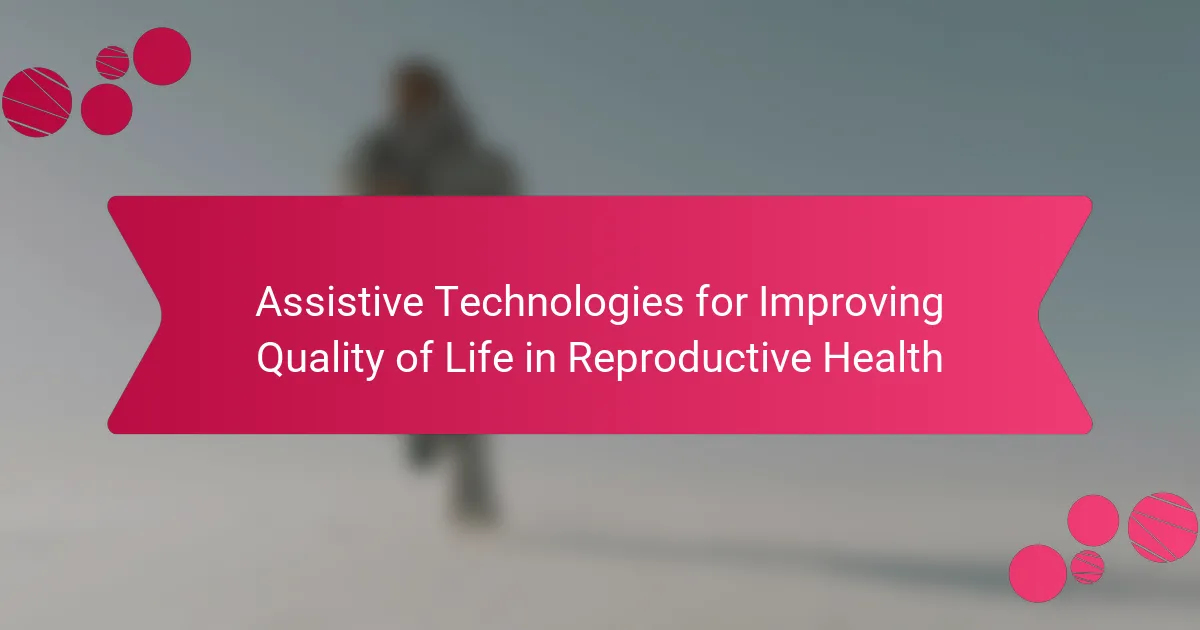 Assistive Technologies for Improving Quality of Life in Reproductive Health